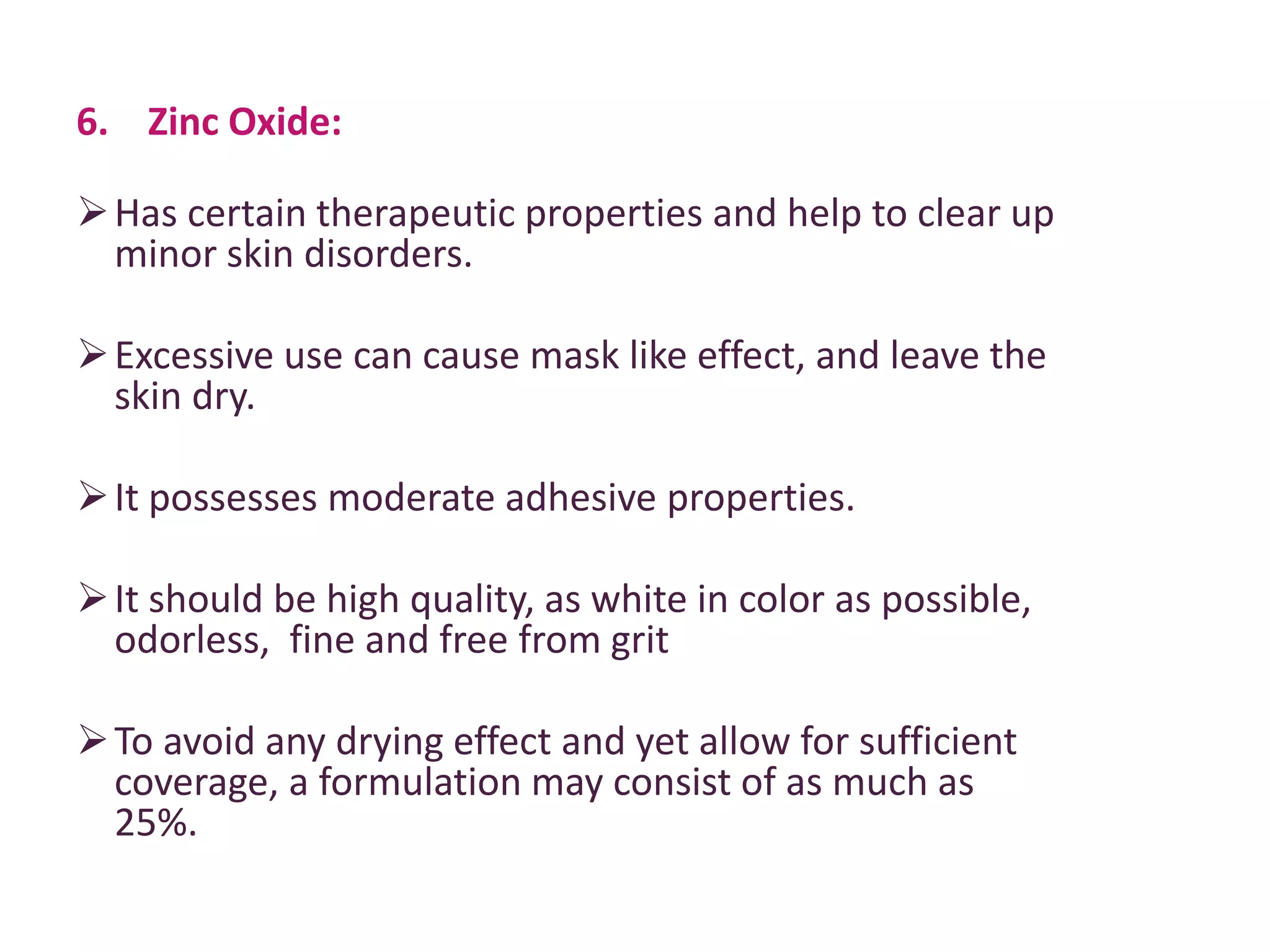 6. Zinc Oxide:

➢ Has certain therapeutic properties and help to clear up minor skin disorders.

➢ Excessive use can cause mask like effect, and leave the skin dry.

➢ It possesses moderate adhesive properties.

➢ It should be high quality, as white in color as possible, odorless, fine and free from grit

➢ To avoid any drying effect and yet allow for sufficient coverage, a formulation may consist of as much as 25%.